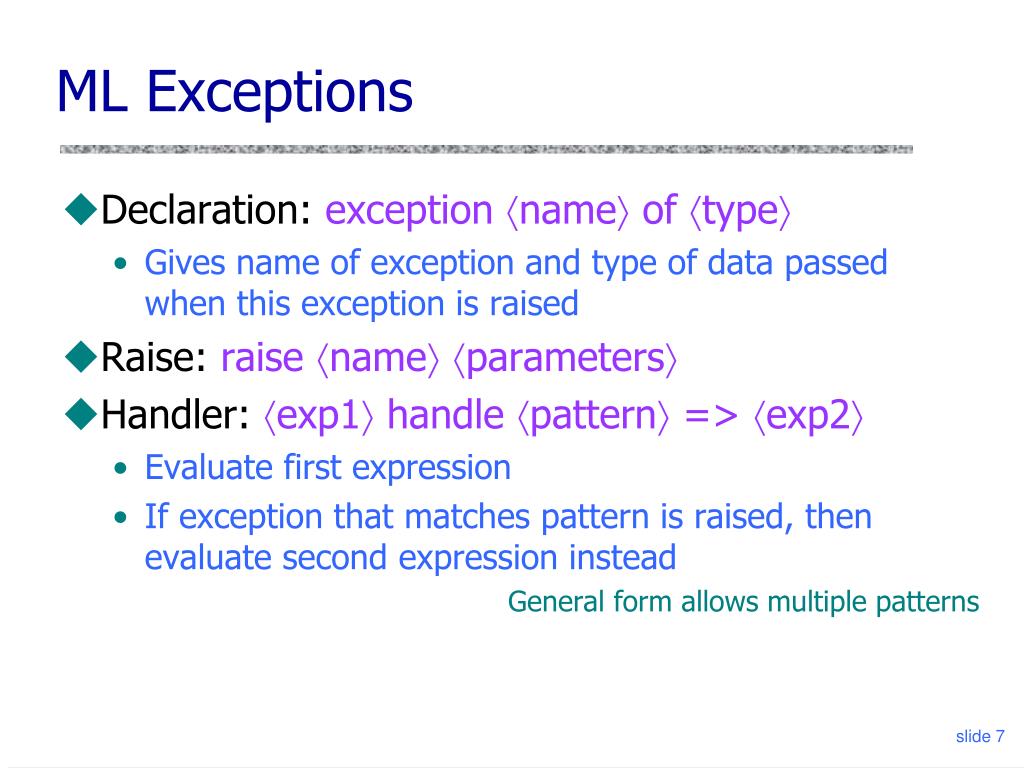 ML Exceptions

◆Declaration: exception ⟨name⟩ of ⟨type⟩

• Gives name of exception and type of data passed when this exception is raised

◆Raise: raise ⟨name⟩ ⟨parameters⟩

◆Handler: ⟨exp1⟩ handle ⟨pattern⟩ => ⟨exp2⟩

• Evaluate first expression
• If exception that matches pattern is raised, then evaluate second expression instead

General form allows multiple patterns

slide 7